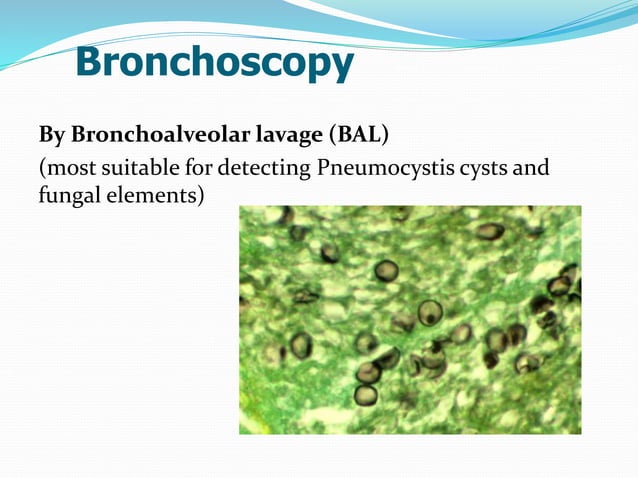 Bronchoscopy

By Bronchoalveolar lavage (BAL)

(most suitable for detecting Pneumocystis cysts and fungal elements)